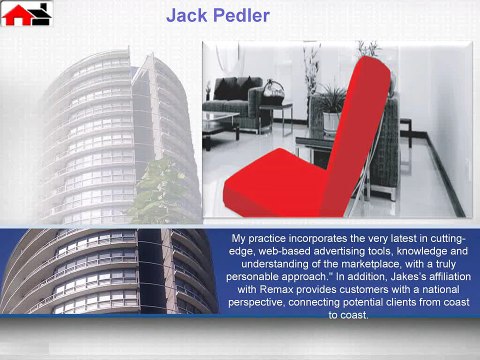 Jack Pedler

My practice incorporates the very latest in cutting-edge, web-based advertising tools, knowledge and understanding of the marketplace, with a truly personable approach." In addition, Jakes's affiliation with Remax provides customers with a national perspective, connecting potential clients from coast to coast.